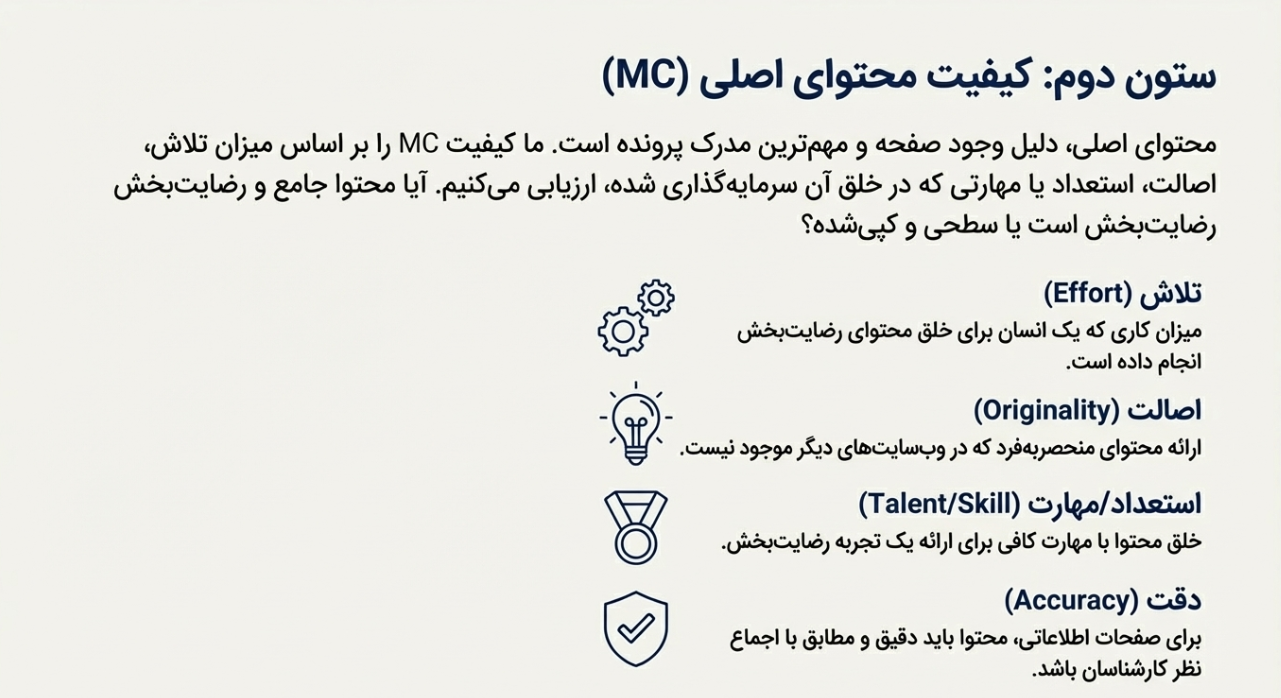 ستون دوم: کیفیت محتوای اصلی (MC)

محتوای اصلی، دلیل وجود صفحه و مهم‌ترین مدرک پرونده است. ما کیفیت MC را بر اساس میزان تلاش، اصالت، استعداد یا مهارتی که در خلق آن سرمایه‌گذاری شده، ارزیابی می‌کنیم. آیا محتوا جامع و رضایت‌بخش رضایت‌بخش است یا سطحی و کپی‌شده؟

تلاش (Effort)
میزان کاری که یک انسان برای خلق محتوای رضایت‌بخش انجام داده است.

اصالت (Originality)
ارائه محتوای منحصربه‌فرد که در وب‌سایت‌های دیگر موجود نیست.

استعداد/مهارت (Talent/Skill)
خلق محتوا با مهارت کافی برای ارائه یک تجربه رضایت‌بخش.

دقت (Accuracy)
برای صفحات اطلاعاتی، محتوا باید دقیق و مطابق با اجماع نظر کارشناسان باشد.